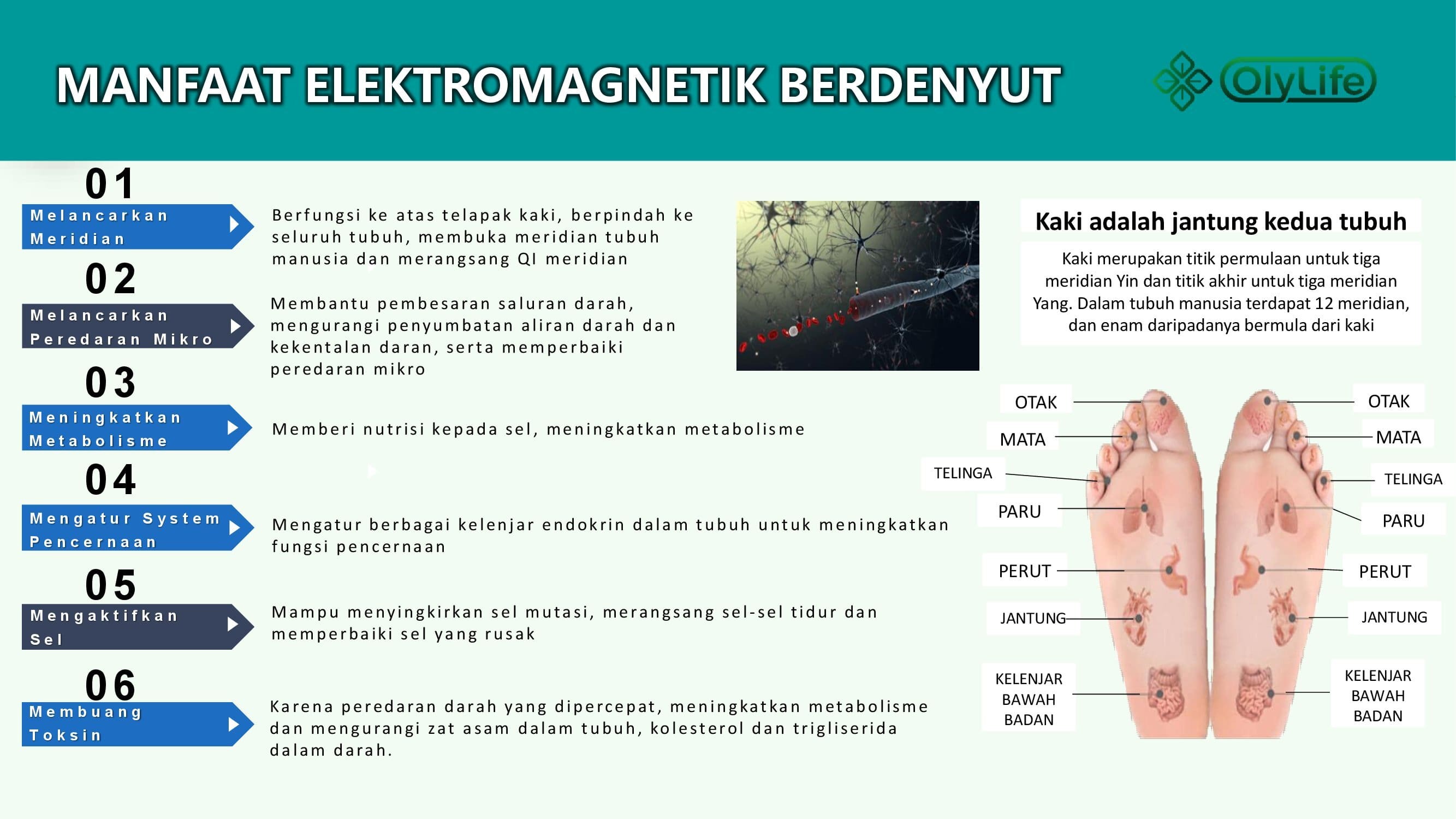 MANFAAT ELEKTROMAGNETIK BERDENYUT

OlyLife

01
Melancarkan Meridian

Berfungsi ke atas telapak kaki, berpindah ke seluruh tubuh, membuka meridian tubuh manusia dan merangsang QI meridian

02
Melancarkan Peredaran Mikro

Membantu pembesaran saluran darah, mengurangi penyumbatan aliran darah dan kekentalan daran, serta memperbaiki peredaran mikro

03
Meningkatkan Metabolisme

Memberi nutrisi kepada sel, meningkatkan metabolisme

04
Mengatur System Pencernaan

Mengatur berbagai kelenjar endokrin dalam tubuh untuk meningkatkan fungsi pencernaan

05
Mengaktifkan Sel

Mampu menyingkirkan sel mutasi, merangsang sel-sel tidur dan memperbaiki sel yang rusak

06
Membuang Toksin

Karena peredaran darah yang dipercepat, meningkatkan metabolisme dan mengurangi zat asam dalam tubuh, kolesterol dan trigliserida dalam darah.

Kaki adalah jantung kedua tubuh

Kaki merupakan titik permulaan untuk tiga meridian Yin dan titik akhir untuk tiga meridian Yang. Dalam tubuh manusia terdapat 12 meridian, dan enam daripadanya bermula dari kaki

OTAK
MATA
TELINGA
PARU
PERUT
JANTUNG
KELENJAR BAWAH BADAN

OTAK
MATA
TELINGA
PARU
PERUT
JANTUNG
KELENJAR BAWAH BADAN